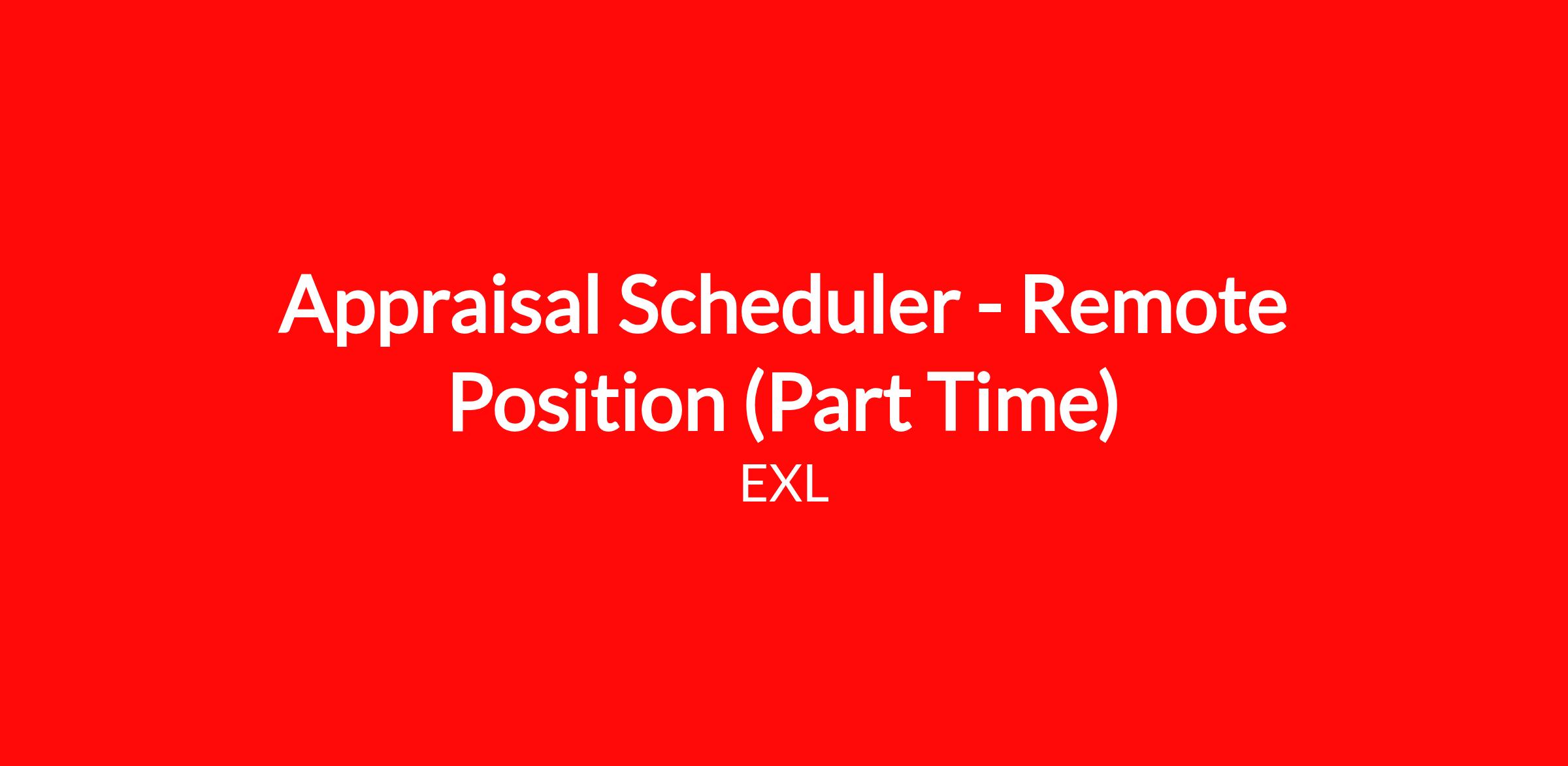 Appraisal Scheduler - Remote Position (Part Time)

EXL